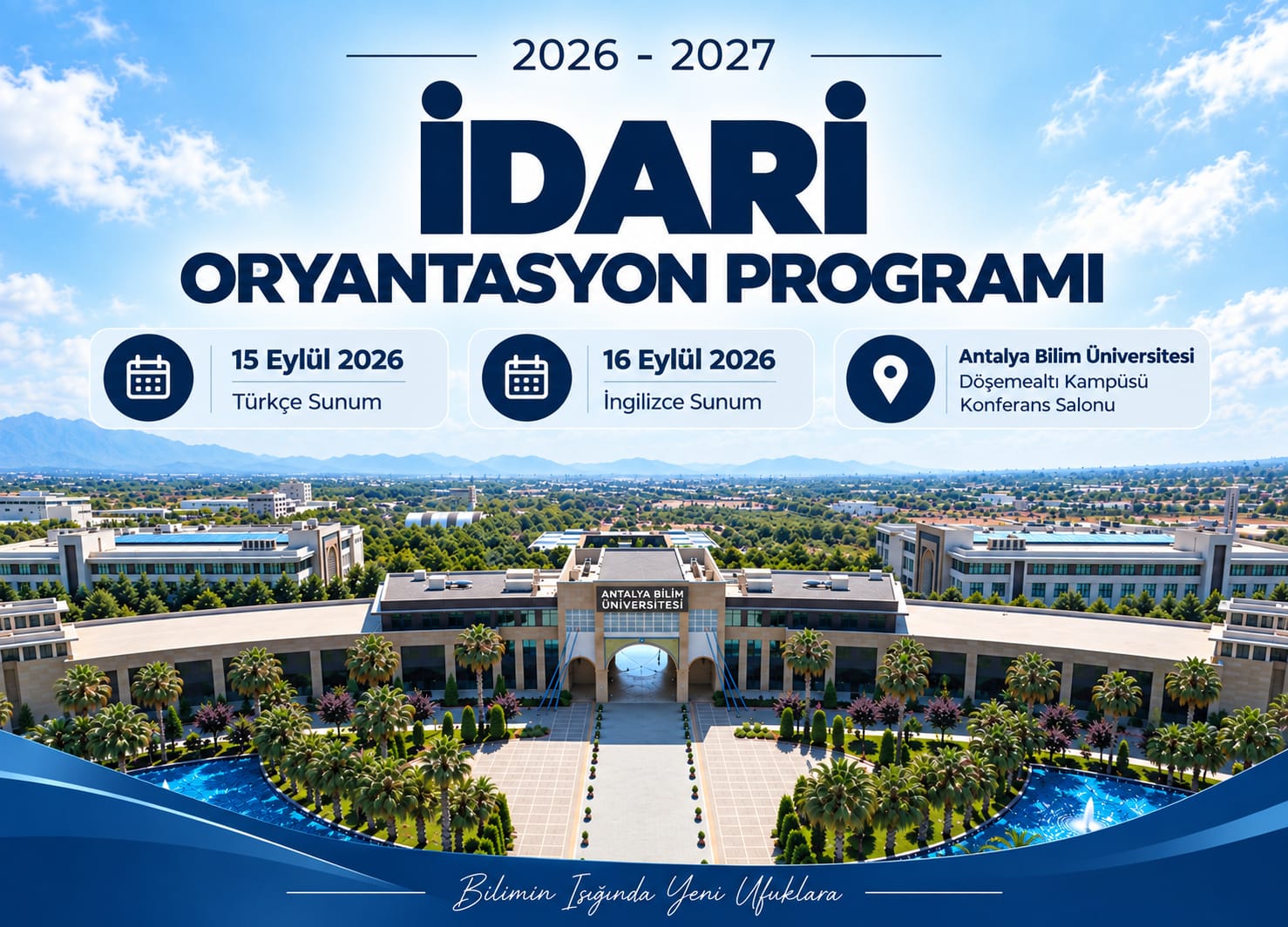 2026 - 2027

İDARİ
ORYANTASYON PROGRAMI

15 Eylül 2026
Türkçe Sunum

16 Eylül 2026
İngilizce Sunum

Antalya Bilim Üniversitesi
Döşemealtı Kampüsü
Konferans Salonu

ANTALYA BİLİM ÜNİVERSİTESİ

Bilimin Işığında Yeni Ufuklara